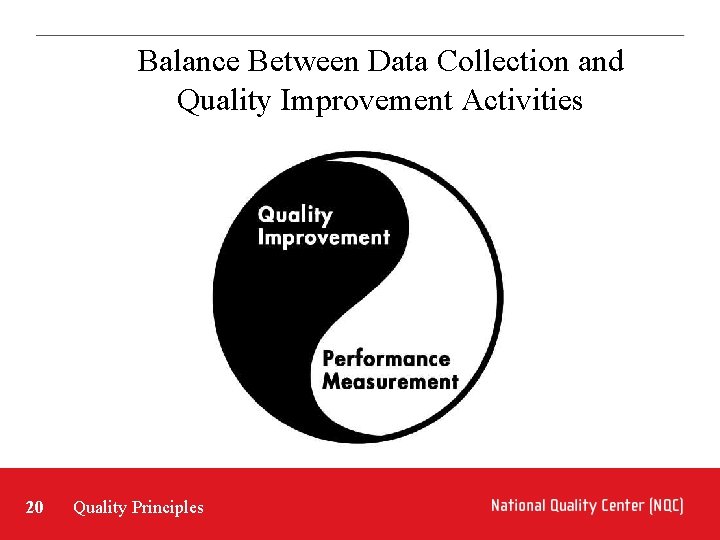 Balance Between Data Collection and Quality Improvement Activities

Quality Improvement

Performance Measurement

20 Quality Principles

National Quality Center (NQC)